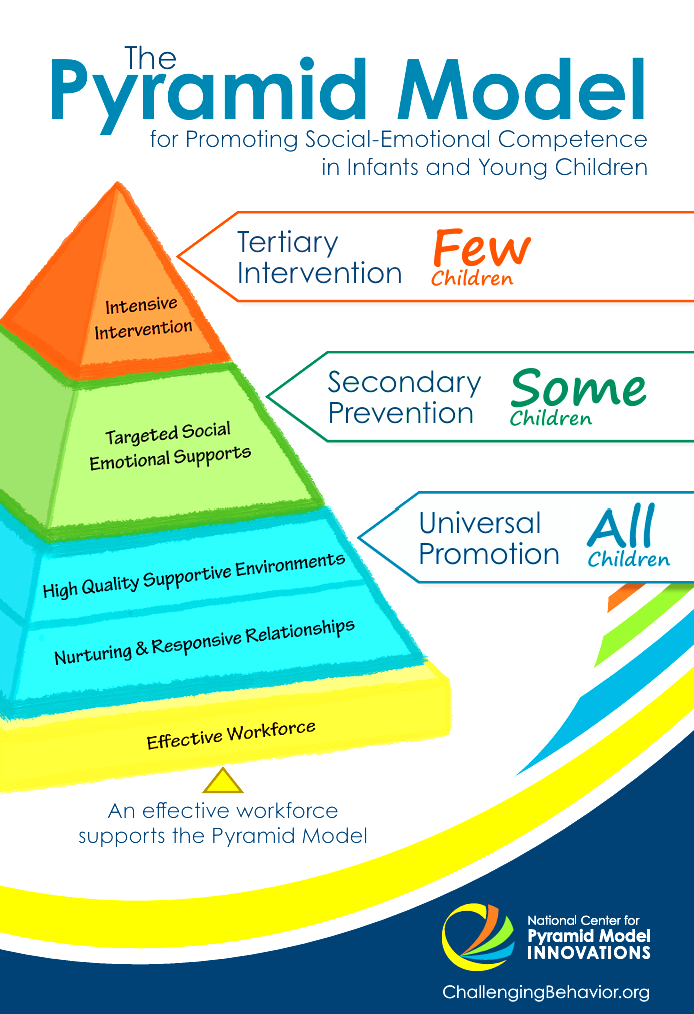 The
Pyramid Model
for Promoting Social-Emotional Competence in Infants and Young Children

Intensive Intervention

Tertiary Intervention

Few
Children

Targeted Social Emotional Supports

Secondary Prevention

Some
Children

High Quality Supportive Environments

Nurturing & Responsive Relationships

Universal Promotion

All
Children

Effective Workforce

An effective workforce supports the Pyramid Model

National Center for
Pyramid Model
INNOVATIONS

ChallengingBehavior.org